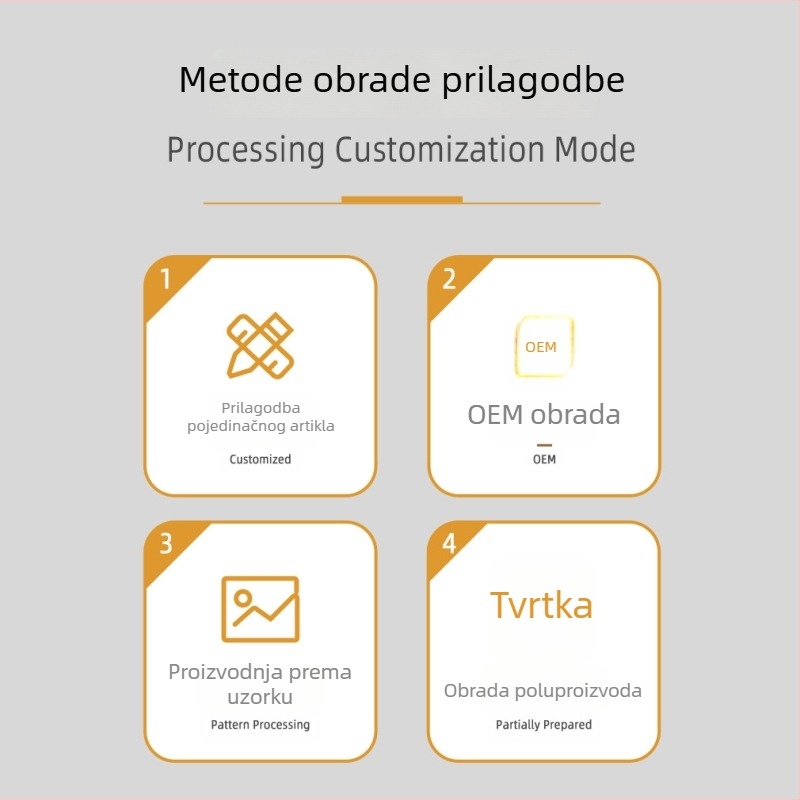 Metode obrade prilagodbe

Processing Customization Mode

1

Prilagodba pojedinačnog artikla

Customized

2

OEM

OEM obrada

OEM

3

Proizvodnja prema uzorku

Pattern Processing

4

Tvrtka

Obrada poluproizvoda

Partially Prepared